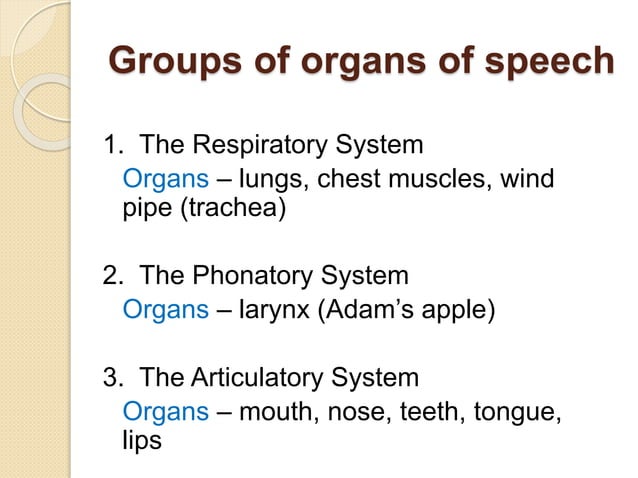 Groups of organs of speech

1. The Respiratory System
Organs – lungs, chest muscles, wind pipe (trachea)

2. The Phonatory System
Organs – larynx (Adam's apple)

3. The Articulatory System
Organs – mouth, nose, teeth, tongue, lips